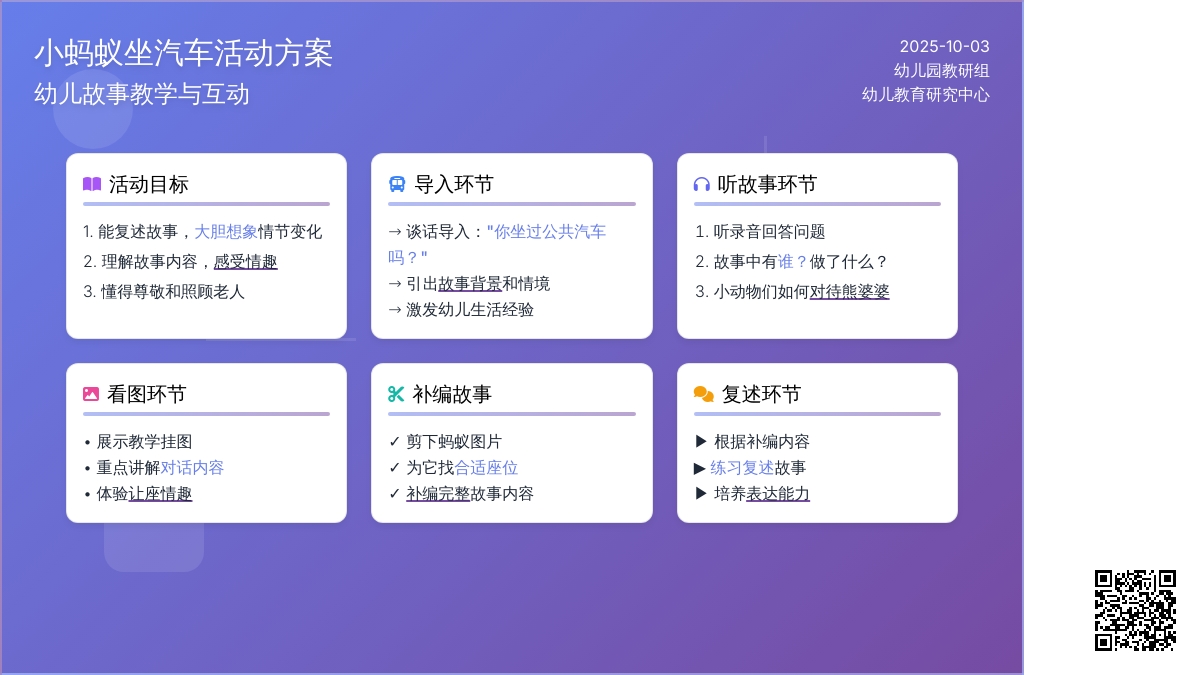 小蚂蚁坐汽车活动方案
幼儿故事教学与互动

2025-10-03
幼儿园教研组
幼儿教育研究中心

活动目标
1. 能复述故事，大胆想象情节变化
2. 理解故事内容，感受情趣
3. 懂得尊敬和照顾老人

导入环节
→ 谈话导入："你坐过公共汽车吗？"
→ 引出故事背景和情境
→ 激发幼儿生活经验

听故事环节
1. 听录音回答问题
2. 故事中有谁？做了什么？
3. 小动物们如何对待熊婆婆

看图环节
• 展示教学挂图
• 重点讲解对话内容
• 体验让座情趣

补编故事
✓ 剪下蚂蚁图片
✓ 为它找合适座位
✓ 补编完整故事内容

复述环节
▶ 根据补编内容
▶ 练习复述故事
▶ 培养表达能力